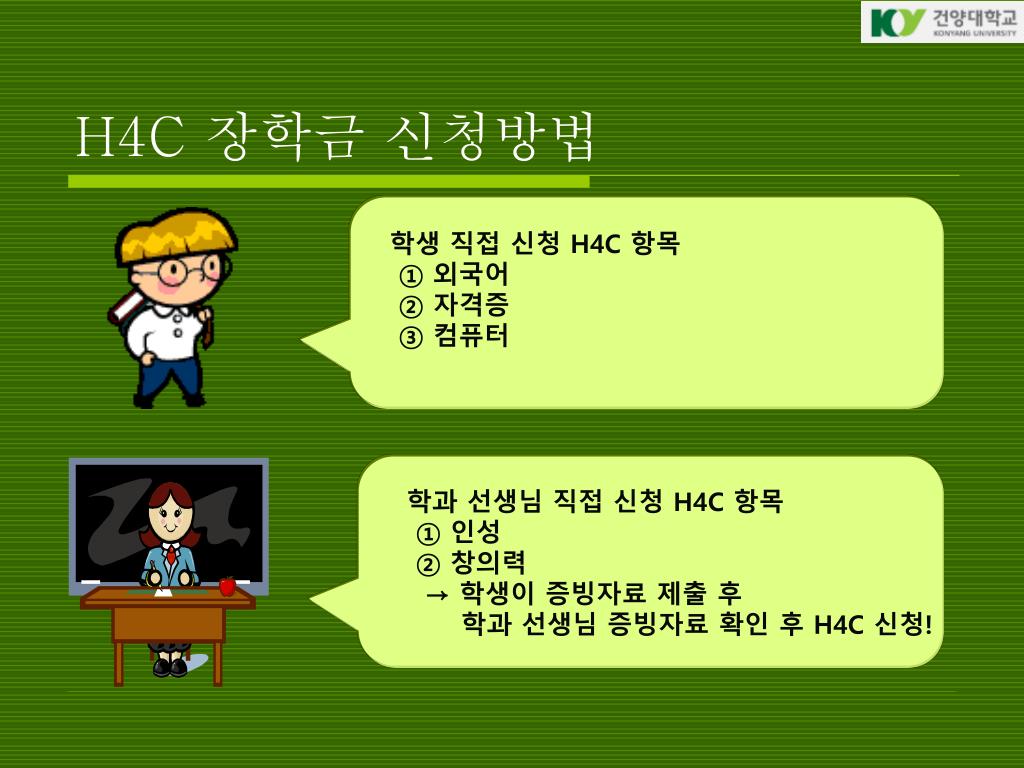 KY 건양대학교
KONYANG UNIVERSITY

H4C 장학금 신청방법

학생 직접 신청 H4C 항목
① 외국어
② 자격증
③ 컴퓨터

학과 선생님 직접 신청 H4C 항목
① 인성
② 창의력
→ 학생이 증빙자료 제출 후
학과 선생님 증빙자료 확인 후 H4C 신청!